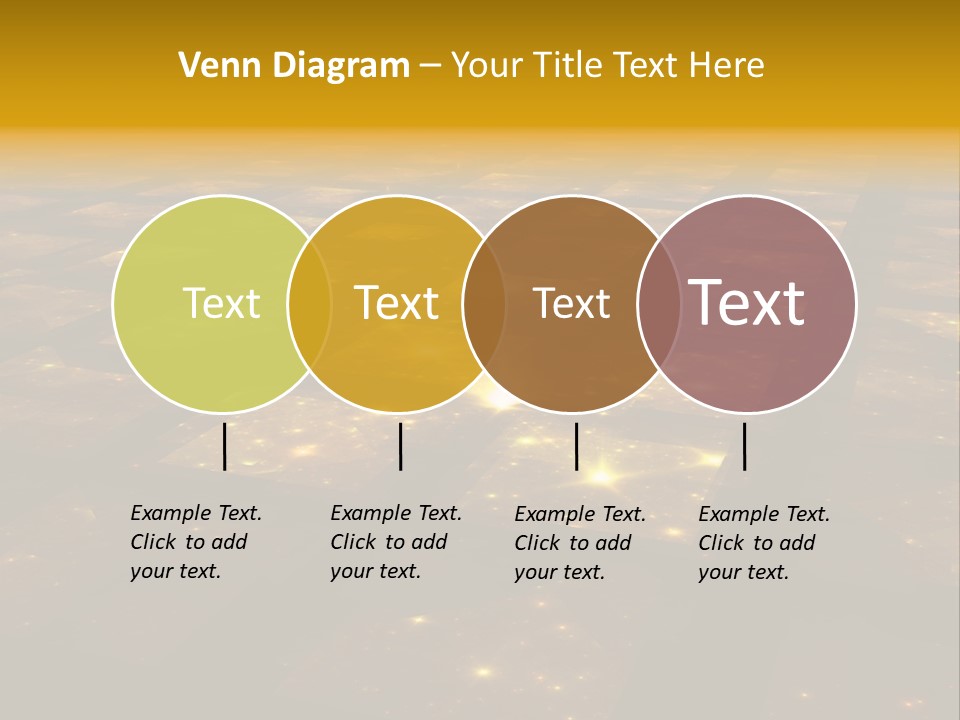 Venn Diagram – Your Title Text Here

Text

Text

Text

Text

Example Text. Click to add your text.

Example Text. Click to add your text.

Example Text. Click to add your text.

Example Text. Click to add your text.